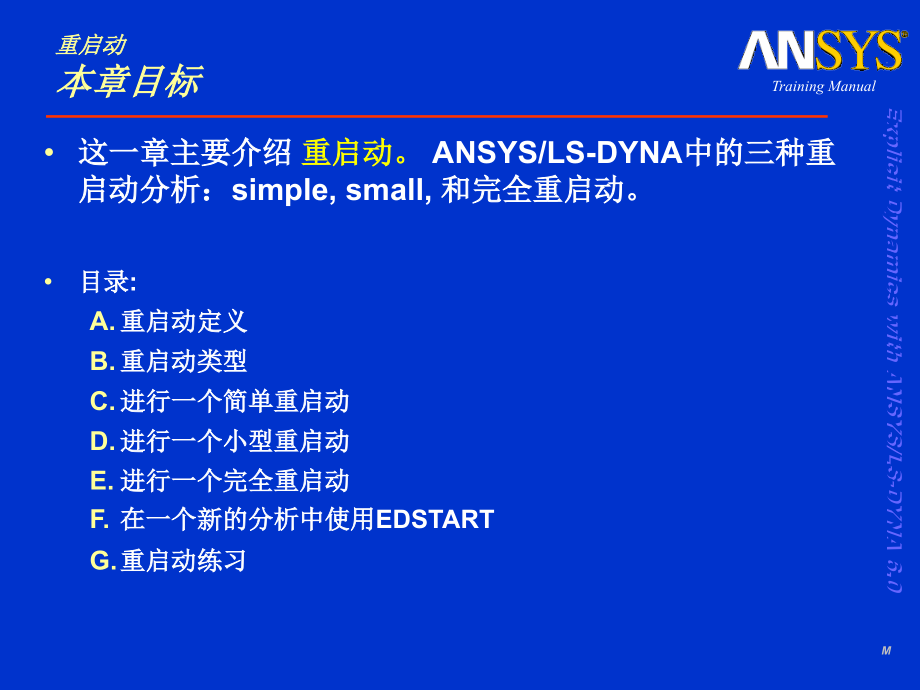 重启动
本章目标

ANSYS®
Training Manual

Explicit Dynamics with ANSYS/LS-DYNA 6.0

• 这一章主要介绍 重启动。 ANSYS/LS-DYNA中的三种重启动分析：simple, small, 和完全重启动。

• 目录:
A. 重启动定义
B. 重启动类型
C. 进行一个简单重启动
D. 进行一个小型重启动
E. 进行一个完全重启动
F. 在一个新的分析中使用EDSTART
G. 重启动练习

M